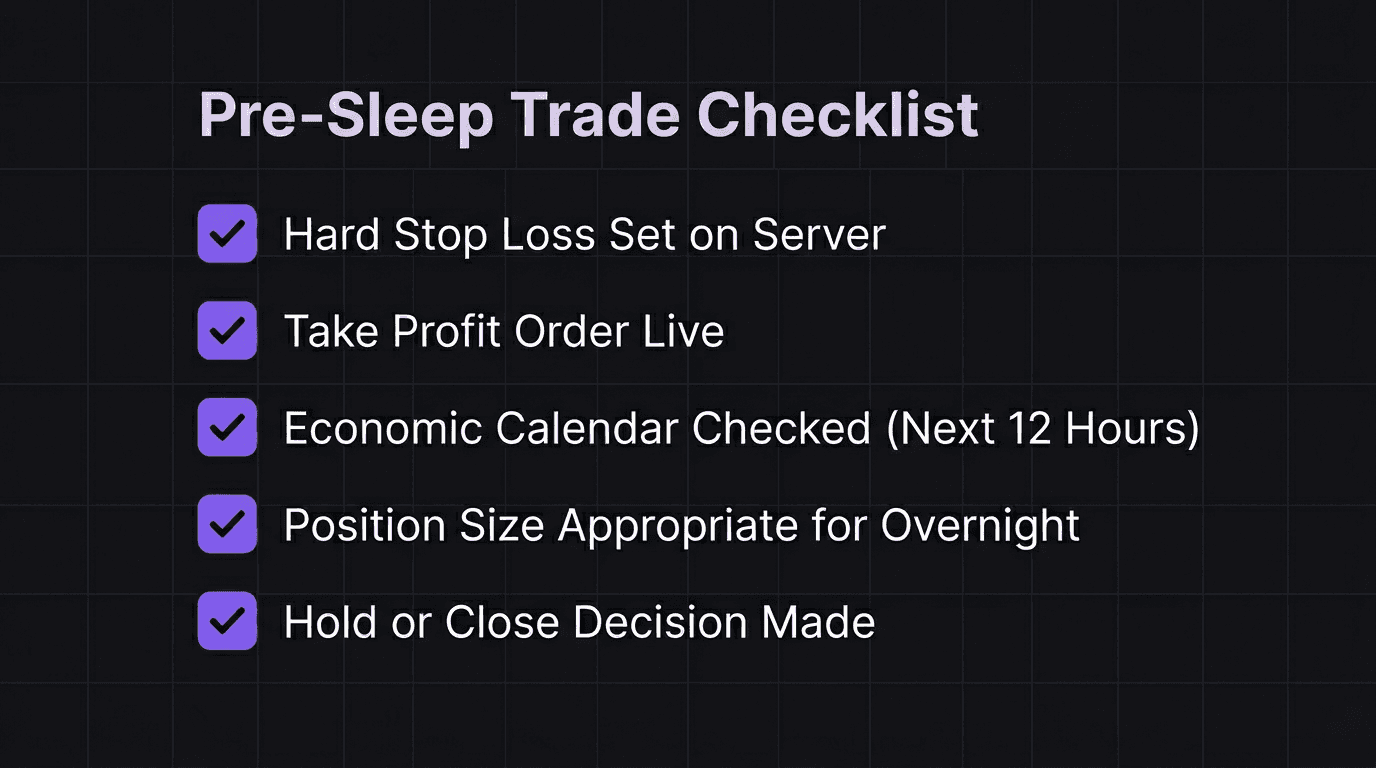 Pre-Sleep Trade Checklist

Hard Stop Loss Set on Server

Take Profit Order Live

Economic Calendar Checked (Next 12 Hours)

Position Size Appropriate for Overnight

Hold or Close Decision Made